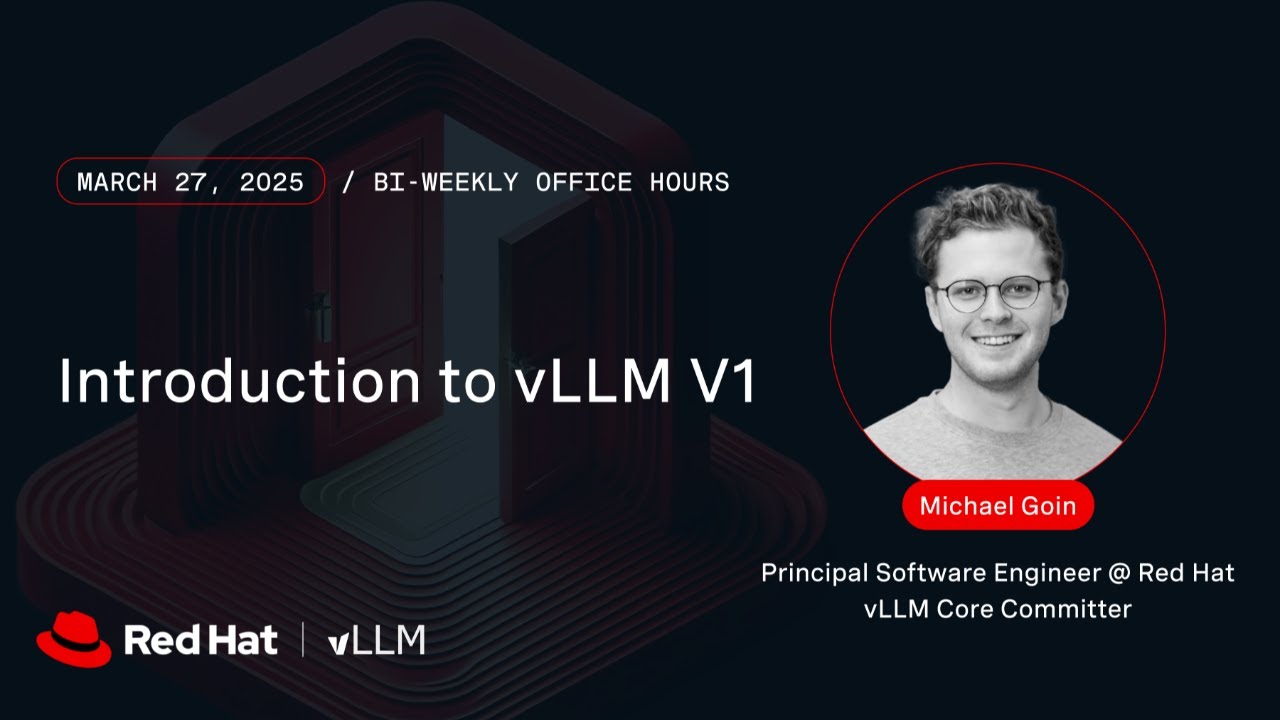 MARCH 27, 2025 / BI-WEEKLY OFFICE HOURS

Introduction to vLLM V1

Michael Goin

Principal Software Engineer @ Red Hat
vLLM Core Committer

Red Hat | vLLM